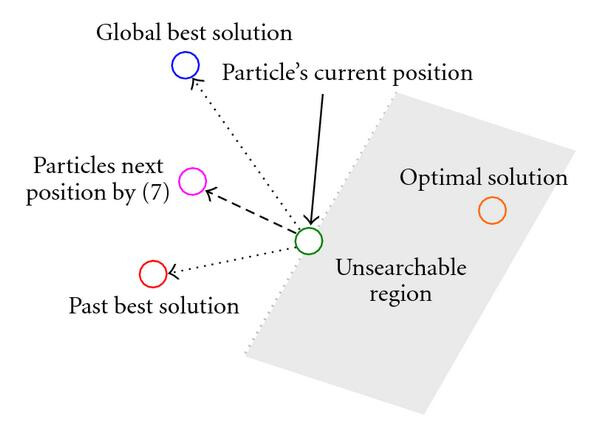 Global best solution

Particle's current position

Particles next position by (7)

Optimal solution

Unsearchable region

Past best solution